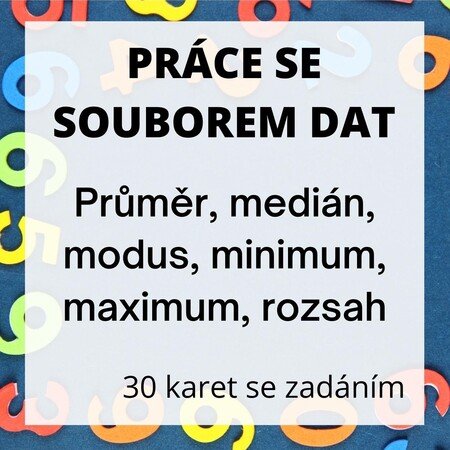 PRÁCE SE SOUBOREM DAT

Průměr, medián, modus, minimum, maximum, rozsah

30 karet se zadáním